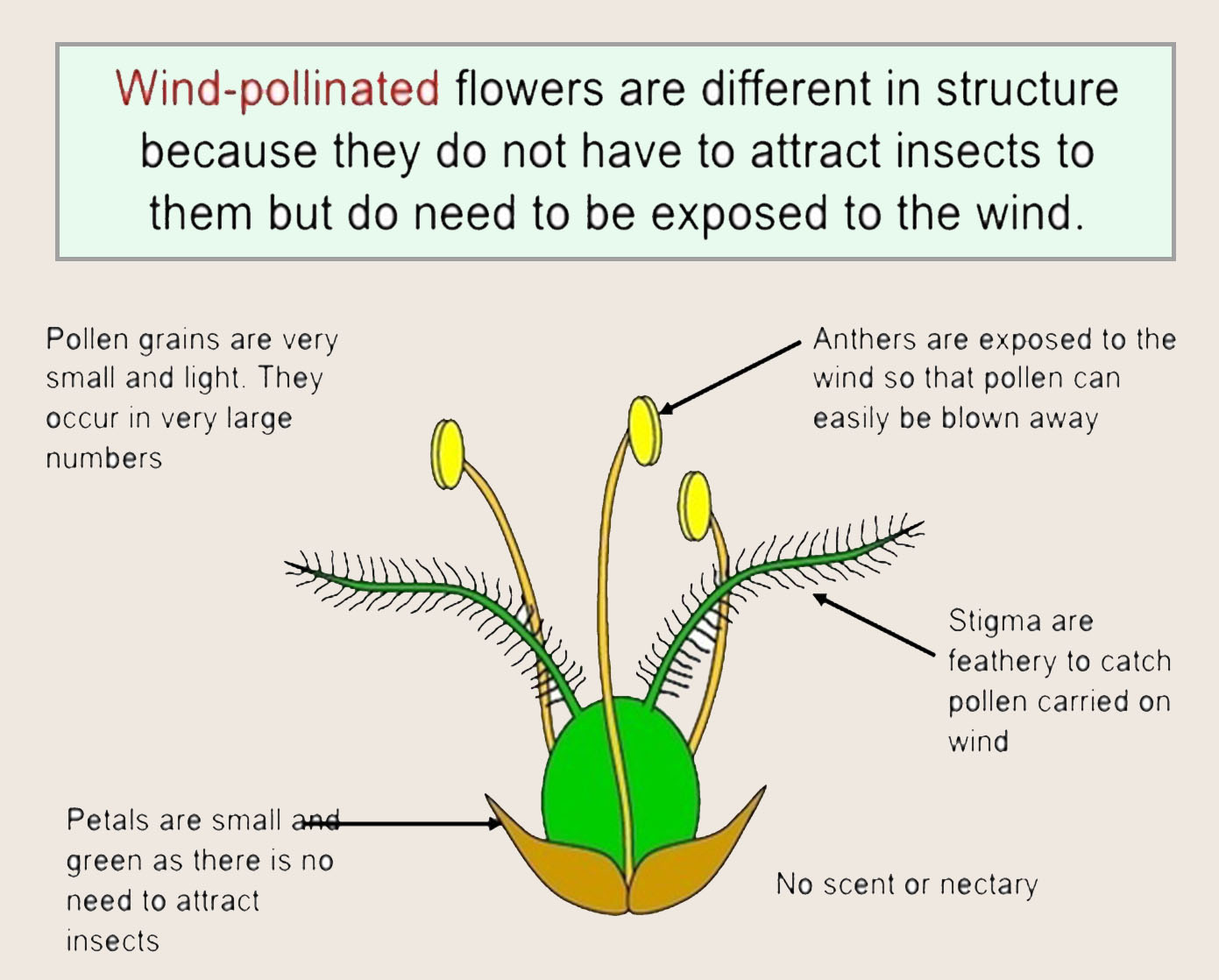 Wind-pollinated flowers are different in structure because they do not have to attract insects to them but do need to be exposed to the wind.

Pollen grains are very small and light. They occur in very large numbers

Anthers are exposed to the wind so that pollen can easily be blown away

Stigma are feathery to catch pollen carried on wind

Petals are small and green as there is no need to attract insects

No scent or nectary